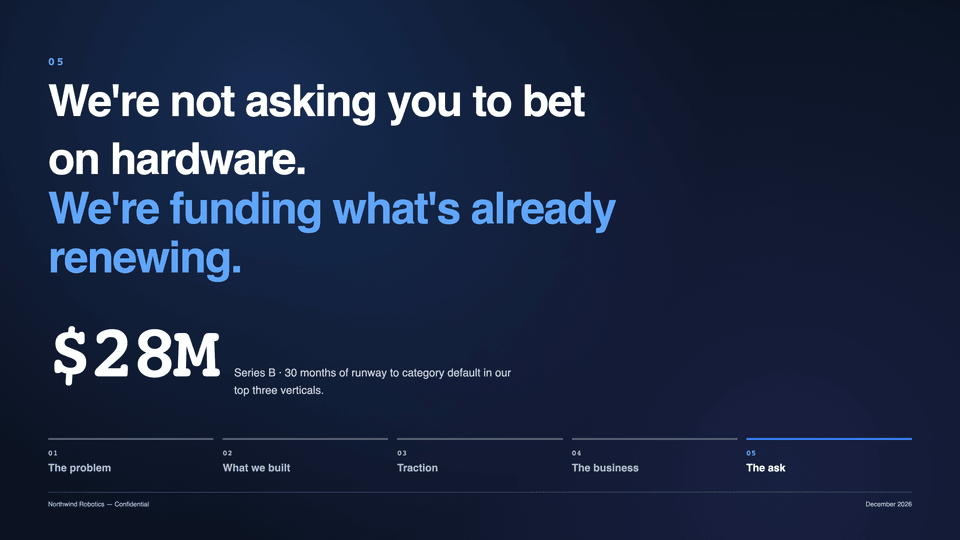 05

We're not asking you to bet on hardware.
We're funding what's already renewing.

$28M

Series B · 30 months of runway to category default in our top three verticals.

01
The problem

02
What we built

03
Traction

04
The business

05
The ask

Northwind Robotics — Confidential

December 2026